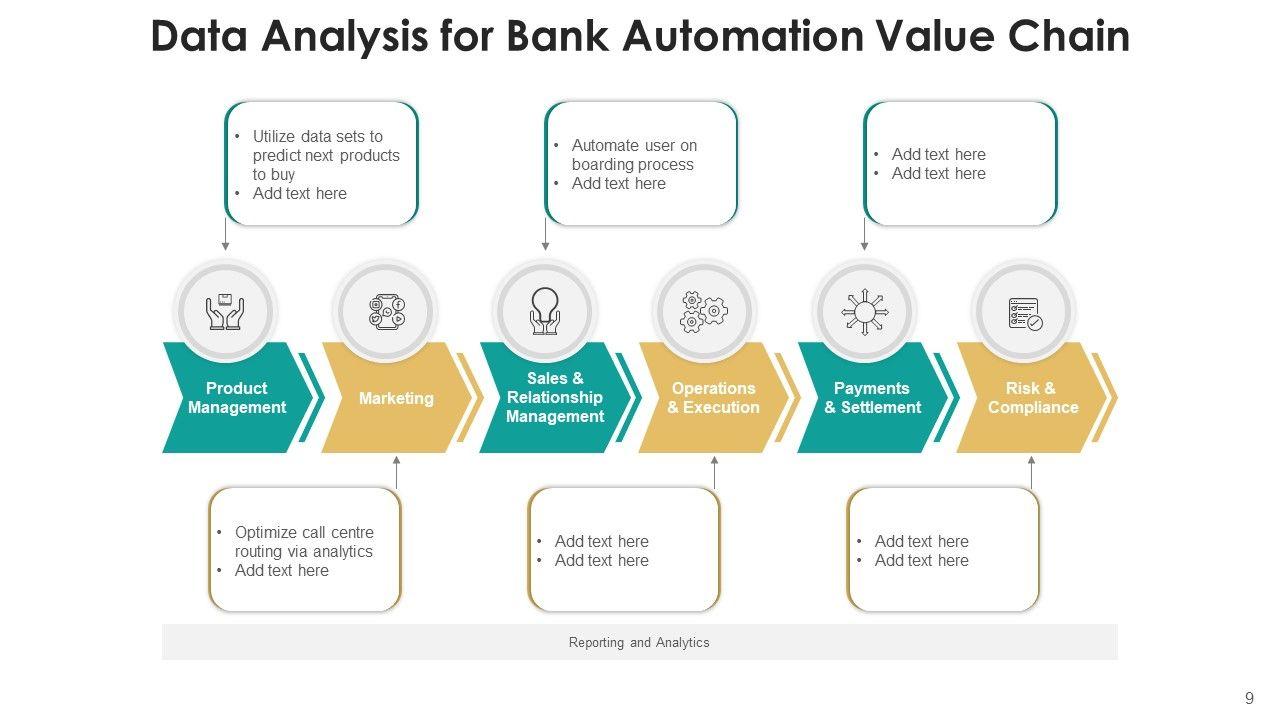 Data Analysis for Bank Automation Value Chain

• Utilize data sets to predict next products to buy
• Add text here

• Automate user on boarding process
• Add text here

• Add text here
• Add text here

Product Management

Marketing

Sales & Relationship Management

Operations & Execution

Payments & Settlement

Risk & Compliance

• Optimize call centre routing via analytics
• Add text here

• Add text here
• Add text here

• Add text here
• Add text here

Reporting and Analytics

9